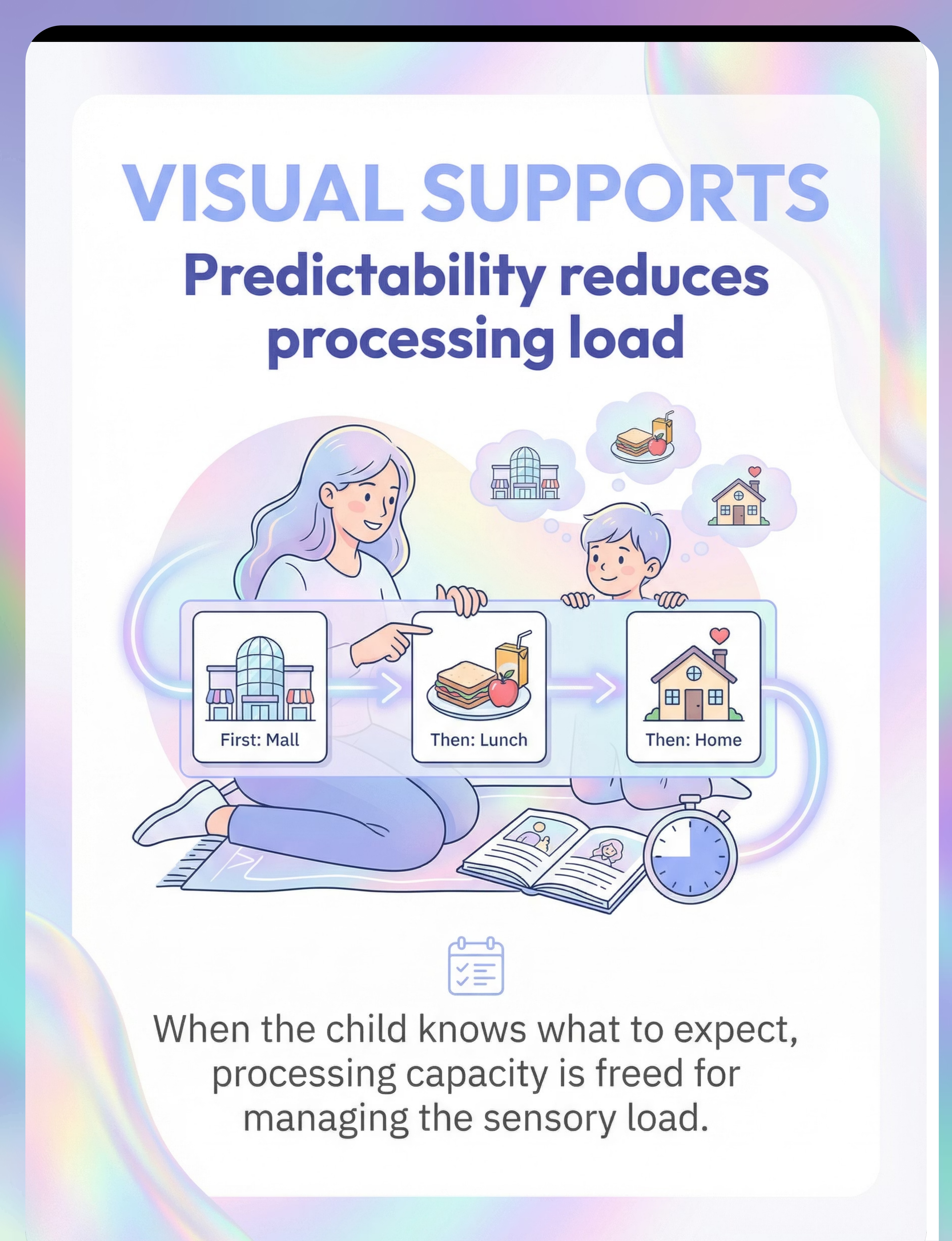 VISUAL SUPPORTS

Predictability reduces processing load

First: Mall

Then: Lunch

Then: Home

When the child knows what to expect, processing capacity is freed for managing the sensory load.